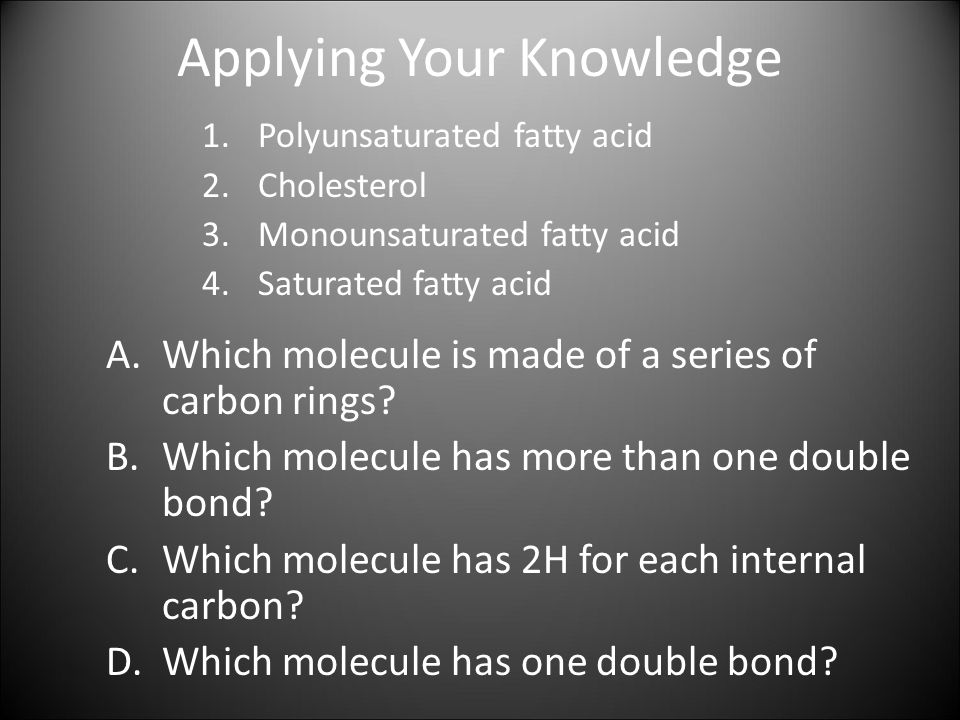 Applying Your Knowledge

1. Polyunsaturated fatty acid
2. Cholesterol
3. Monounsaturated fatty acid
4. Saturated fatty acid

A. Which molecule is made of a series of carbon rings?
B. Which molecule has more than one double bond?
C. Which molecule has 2H for each internal carbon?
D. Which molecule has one double bond?